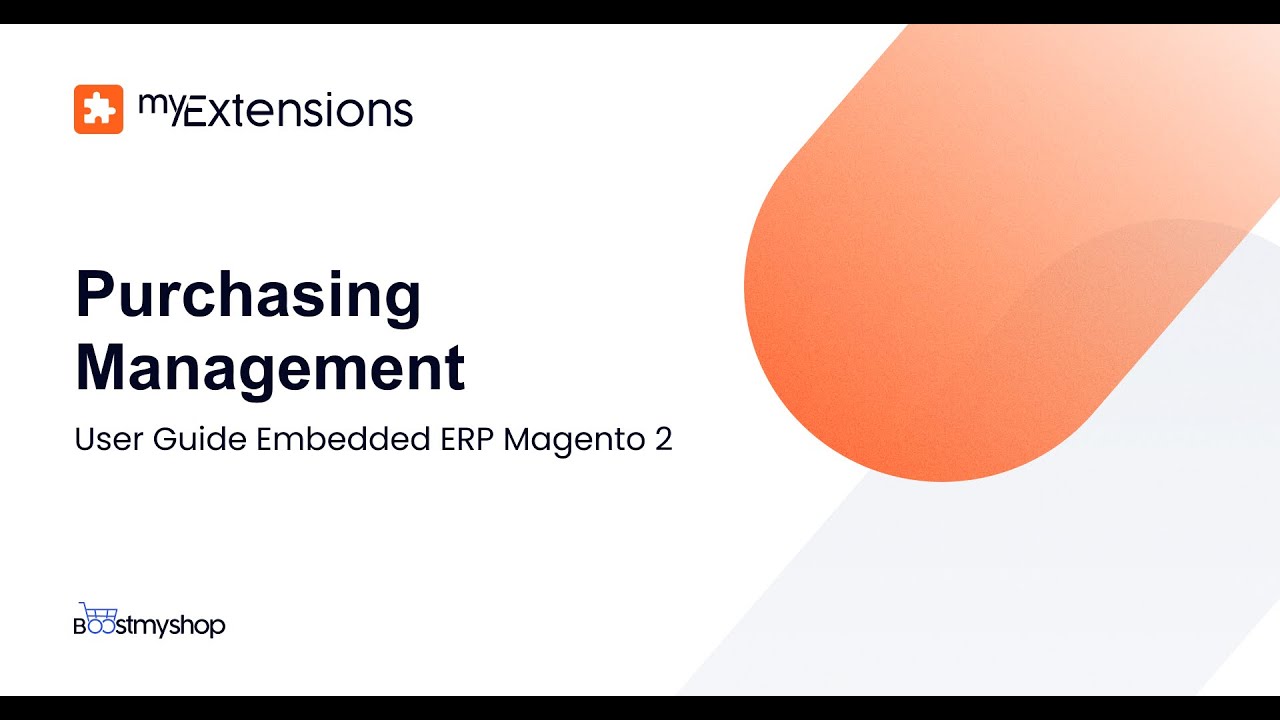 myExtensions

Purchasing Management

User Guide Embedded ERP Magento 2

Boostmyshop